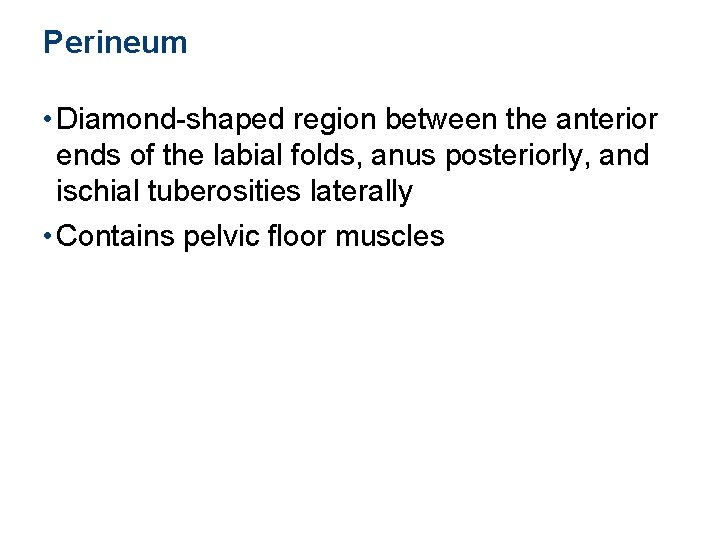 Perineum

• Diamond-shaped region between the anterior ends of the labial folds, anus posteriorly, and ischial tuberosities laterally

• Contains pelvic floor muscles